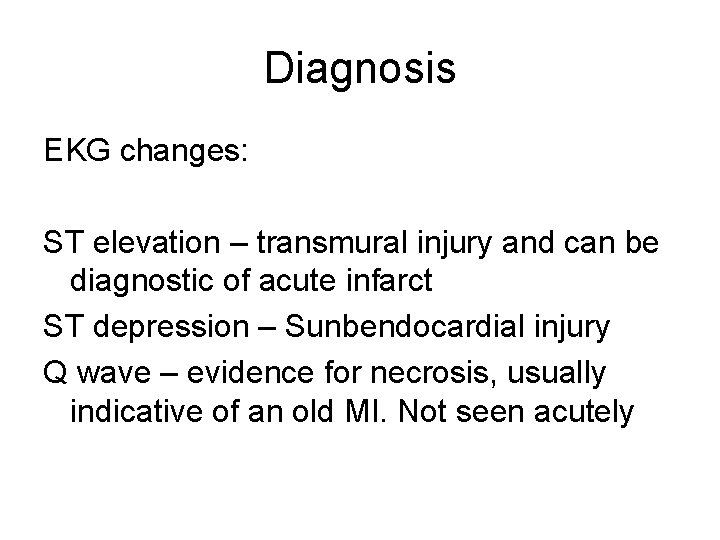 Diagnosis

EKG changes:

ST elevation – transmural injury and can be diagnostic of acute infarct

ST depression – Sunbendocardial injury

Q wave – evidence for necrosis, usually indicative of an old MI. Not seen acutely